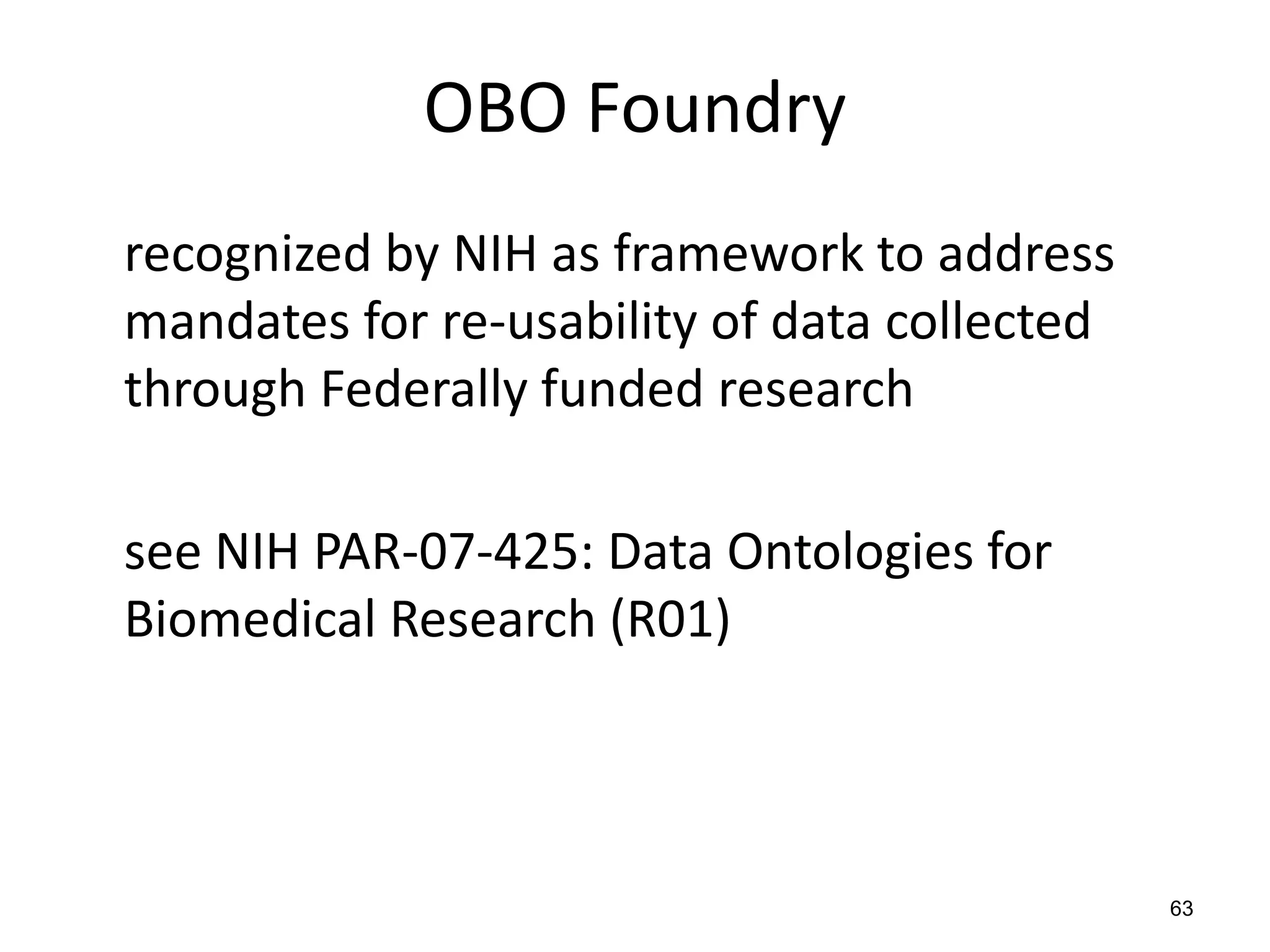 OBO Foundry

recognized by NIH as framework to address mandates for re-usability of data collected through Federally funded research

see NIH PAR-07-425: Data Ontologies for Biomedical Research (R01)

63